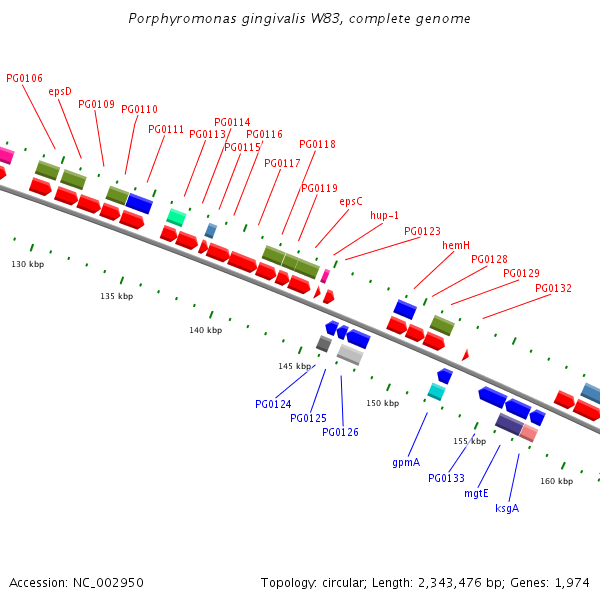 Porphyromonas gingivalis W83, complete genome

PG0106
epsD
PG0109
PG0110
PG0111
PG0113
PG0114
PG0115
PG0116
PG0117
PG0118
PG0119
epsC
hup-1
PG0123
hemH
PG0128
PG0129
PG0132

130 kbp
135 kbp
140 kbp
145 kbp
150 kbp
155 kbp
160 kbp

PG0124
PG0125
PG0126
gpmA
PG0133
mgtE
ksgA

Accession: NC_002950

Topology: circular; Length: 2,343,476 bp; Genes: 1,974